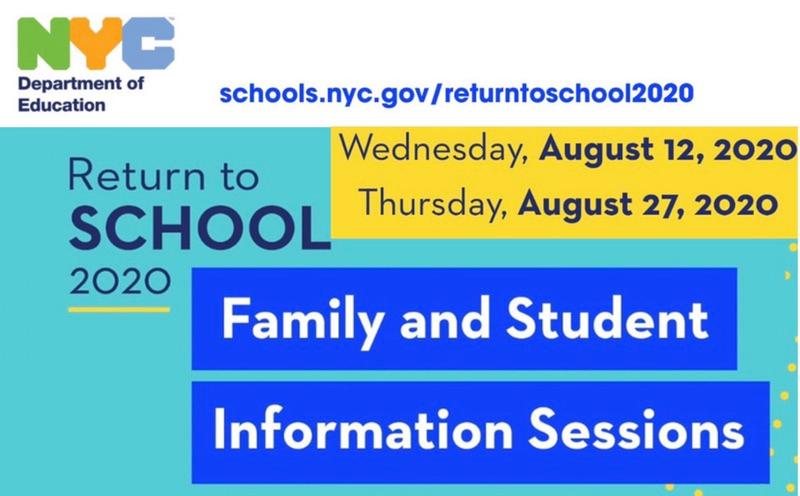 NYC
Department of
Education

schools.nyc.gov/returntoschool2020

Return to
SCHOOL
2020

Wednesday, August 12, 2020
Thursday, August 27, 2020

Family and Student
Information Sessions